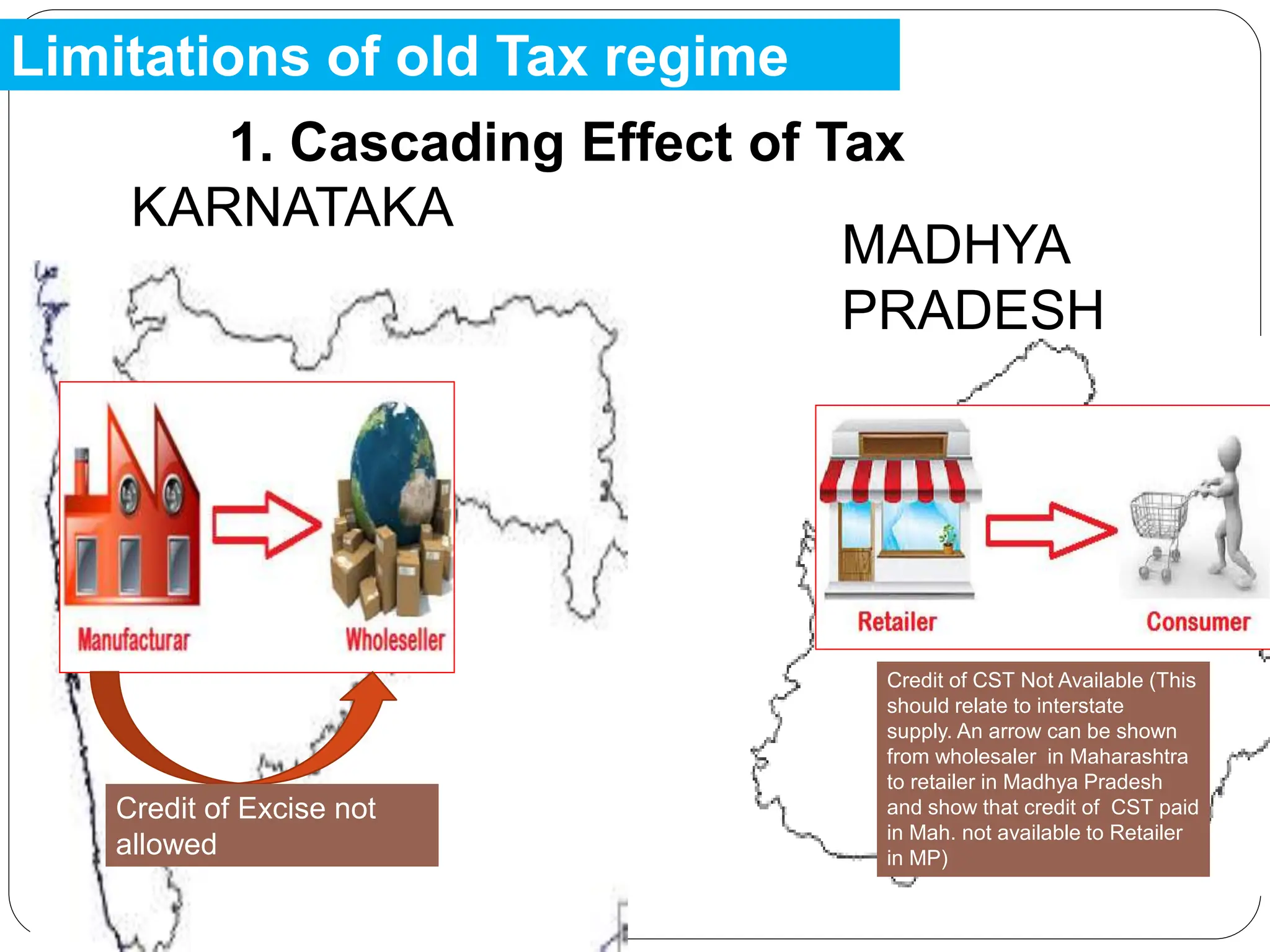 Limitations of old Tax regime

1. Cascading Effect of Tax

KARNATAKA

MADHYA PRADESH

Manufacturar

Wholeseller

Retailer

Consumer

Credit of Excise not allowed

Credit of CST Not Available (This should relate to interstate supply. An arrow can be shown from wholesaler in Maharashtra to retailer in Madhya Pradesh and show that credit of CST paid in Mah. not available to Retailer in MP)